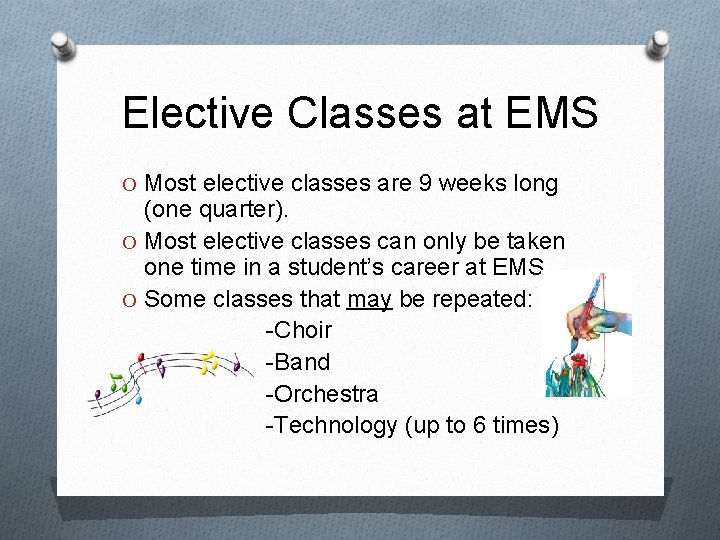 Elective Classes at EMS

O Most elective classes are 9 weeks long (one quarter).
O Most elective classes can only be taken one time in a student's career at EMS
O Some classes that may be repeated:

-Choir
-Band
-Orchestra
-Technology (up to 6 times)